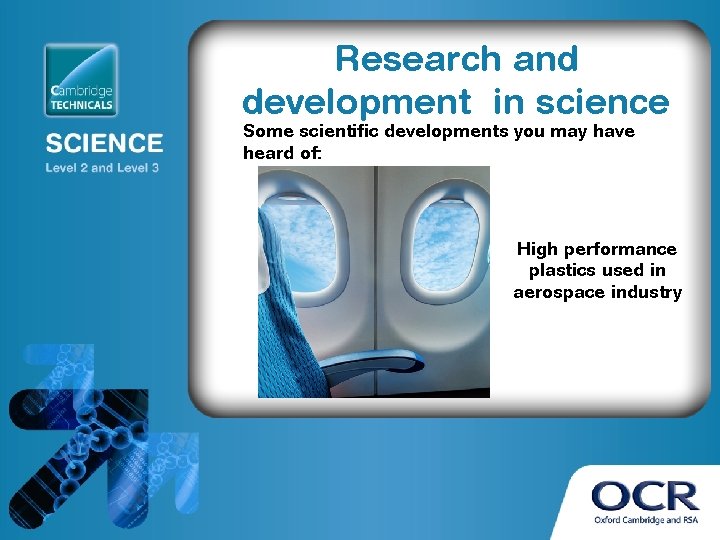 Cambridge TECHNICALS

SCIENCE
Level 2 and Level 3

Research and development in science

Some scientific developments you may have heard of:

High performance plastics used in aerospace industry

OCR
Oxford Cambridge and RSA